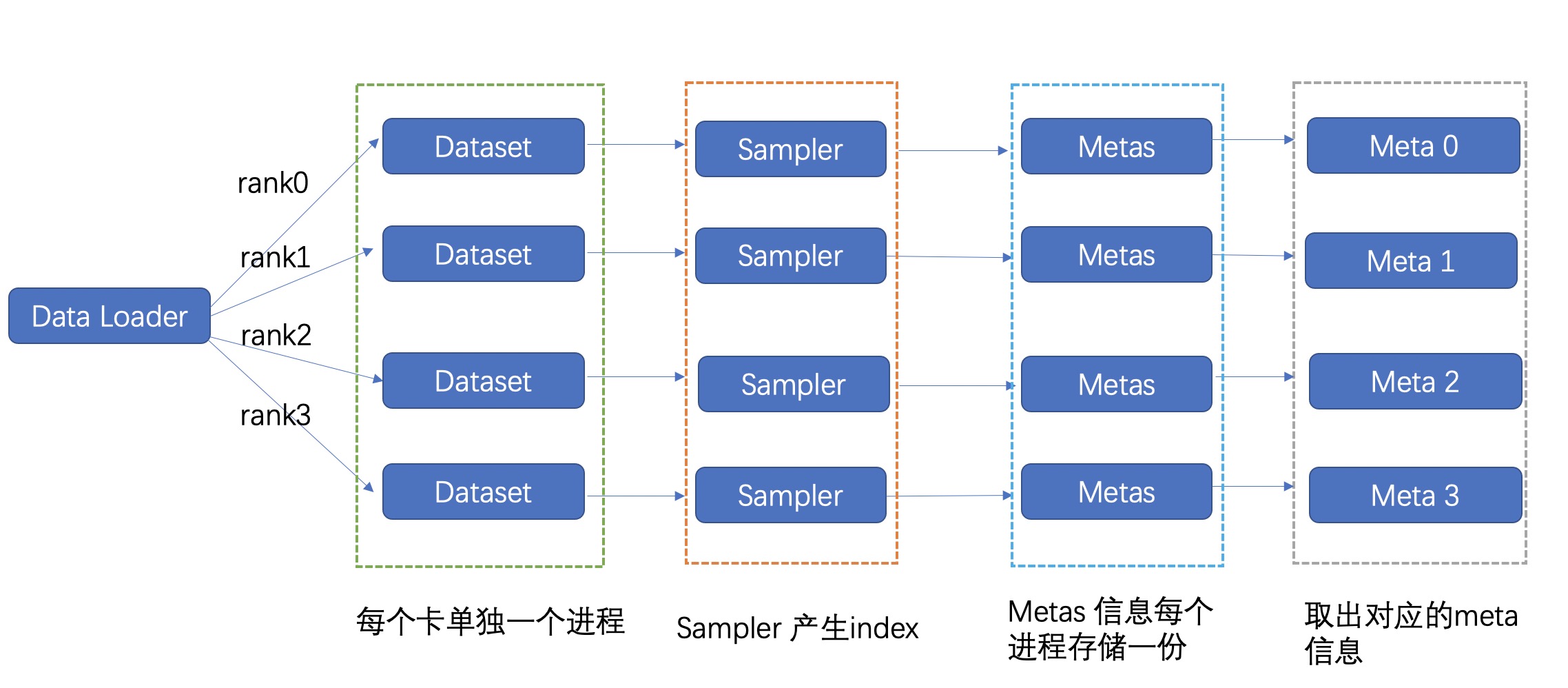 Data Loader

rank0

rank1

rank2

rank3

Dataset

Dataset

Dataset

Dataset

Sampler

Sampler

Sampler

Sampler

Metas

Metas

Metas

Metas

Meta 0

Meta 1

Meta 2

Meta 3

每个卡单独一个进程

Sampler 产生index

Metas 信息每个进程存储一份

取出对应的meta信息